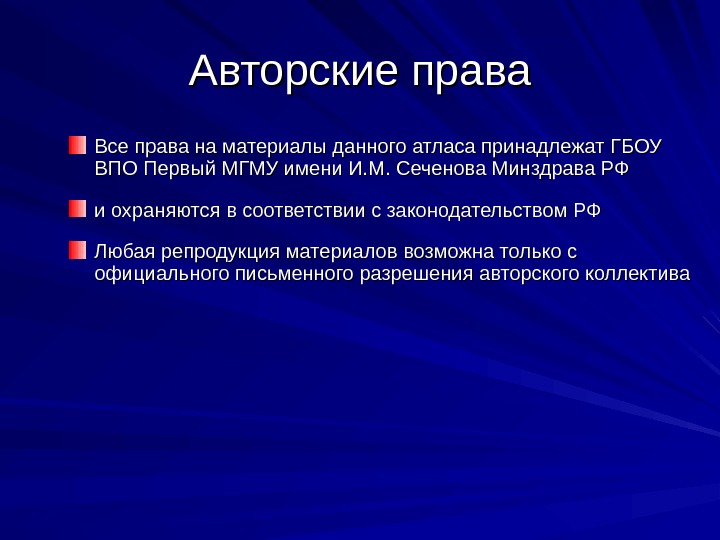 Авторские права

Все права на материалы данного атласа принадлежат ГБОУ ВПО Первый МГМУ имени И.М. Сеченова Минздрава РФ

и охраняются в соответствии с законодательством РФ

Любая репродукция материалов возможна только с официального письменного разрешения авторского коллектива